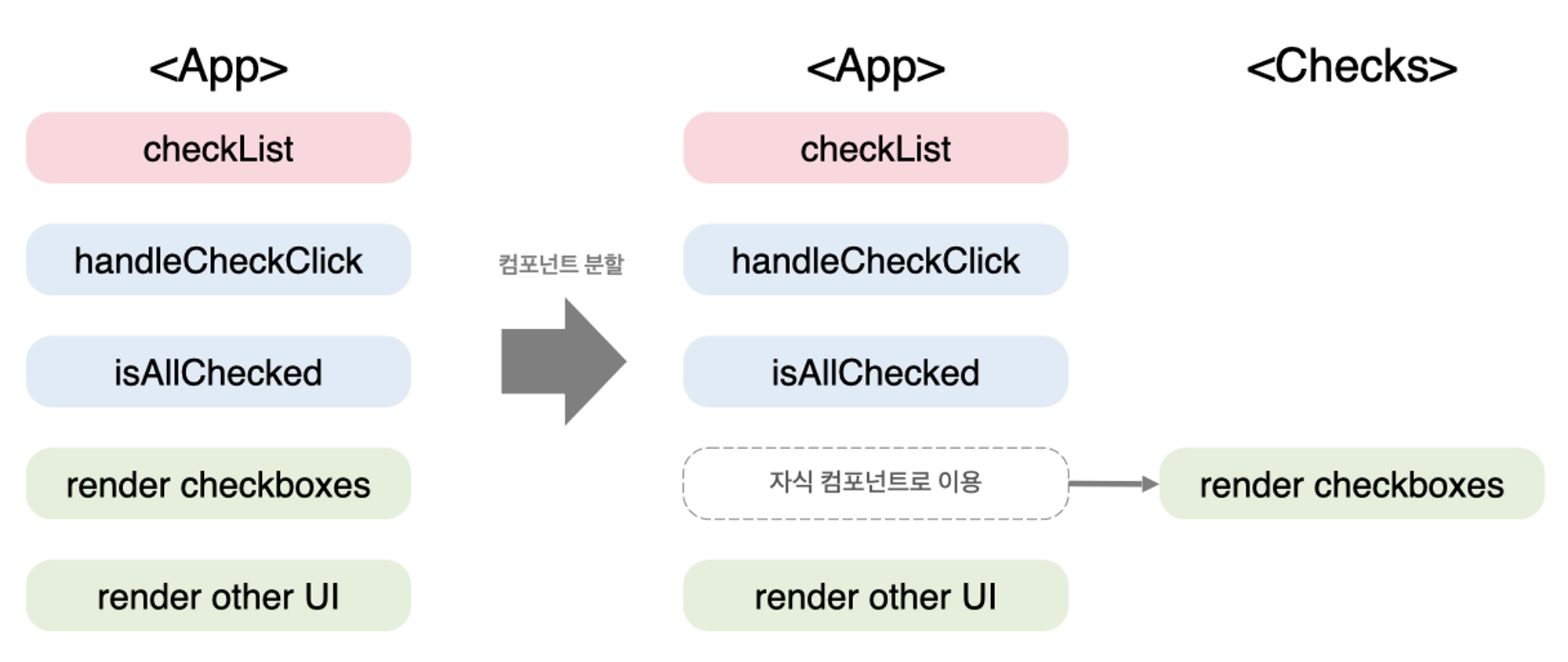 <App>

checkList

handleCheckClick

isAllChecked

render checkboxes

render other UI

컴포넌트 분할

<App>

checkList

handleCheckClick

isAllChecked

자식 컴포넌트로 이용

render other UI

<Checks>

render checkboxes